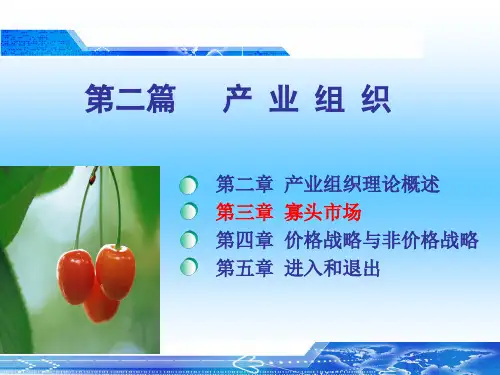 第二篇　产 业 组 织

第二章 产业组织理论概述
第三章 寡头市场
第四章 价格战略与非价格战略
第五章 进入和退出